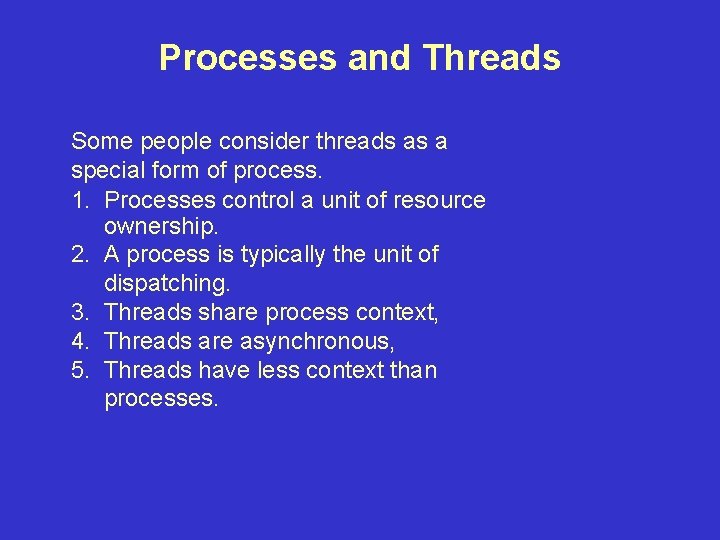 Processes and Threads

Some people consider threads as a special form of process.

1. Processes control a unit of resource ownership.
2. A process is typically the unit of dispatching.
3. Threads share process context,
4. Threads are asynchronous,
5. Threads have less context than processes.